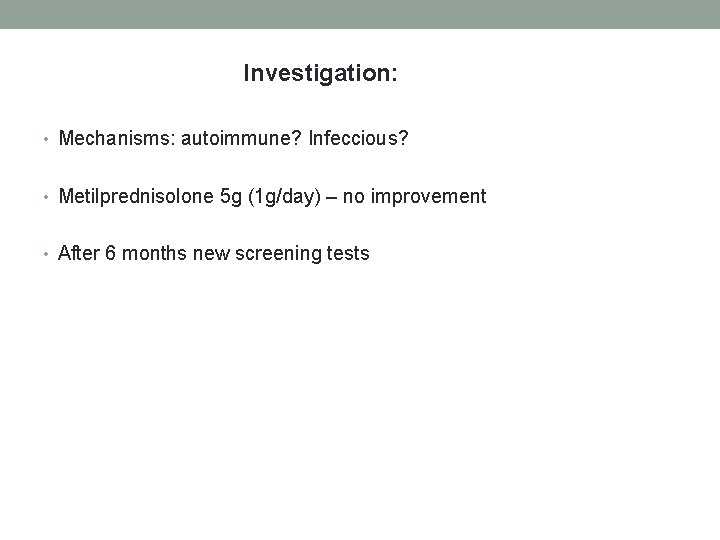 Investigation:

• Mechanisms: autoimmune? Infeccious?

• Metilprednisolone 5g (1g/day) – no improvement

• After 6 months new screening tests